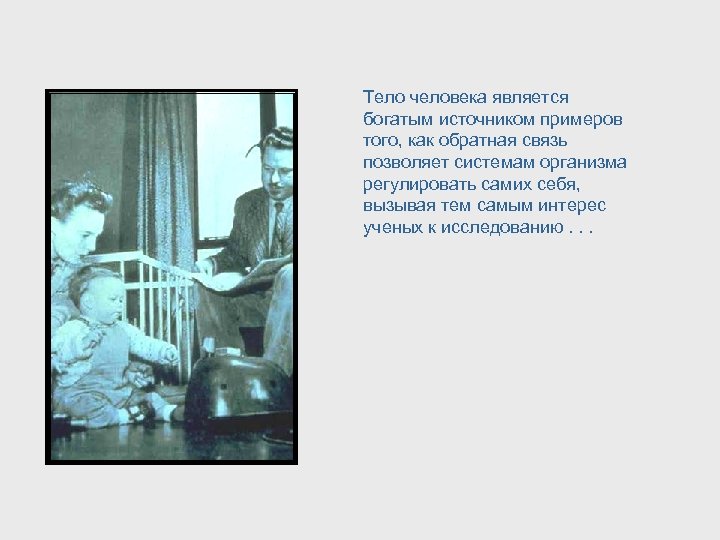 Тело человека является богатым источником примеров того, как обратная связь позволяет системам организма регулировать самих себя, вызывая тем самым интерес ученых к исследованию . . .